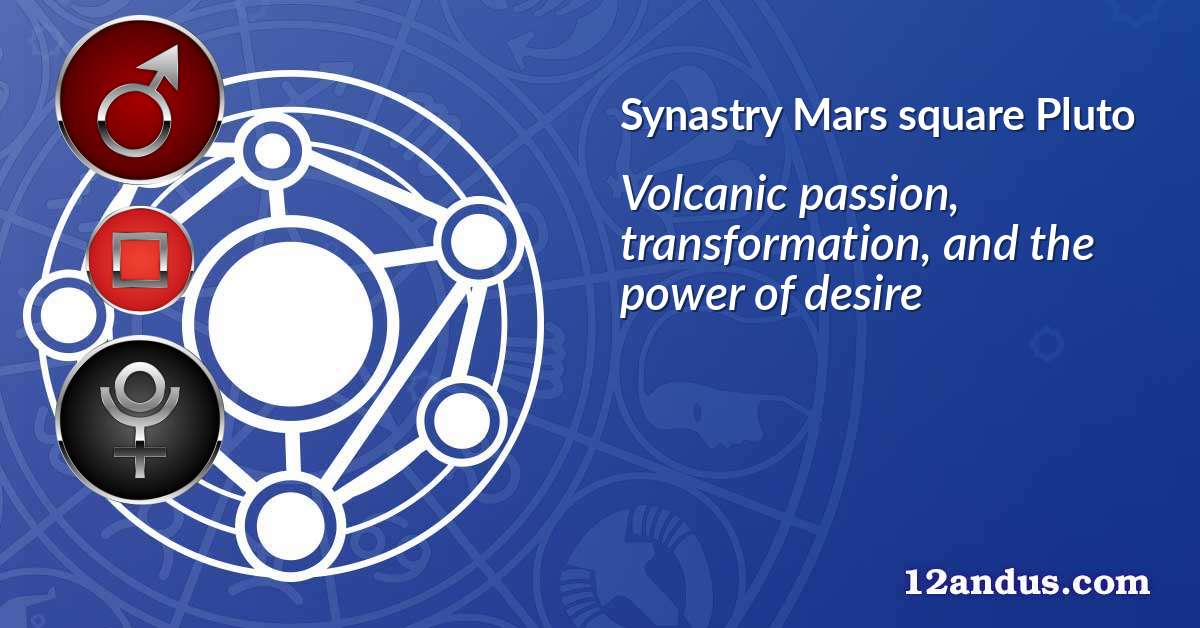 Synastry Mars square Pluto

Volcanic passion, transformation, and the power of desire

12andus.com